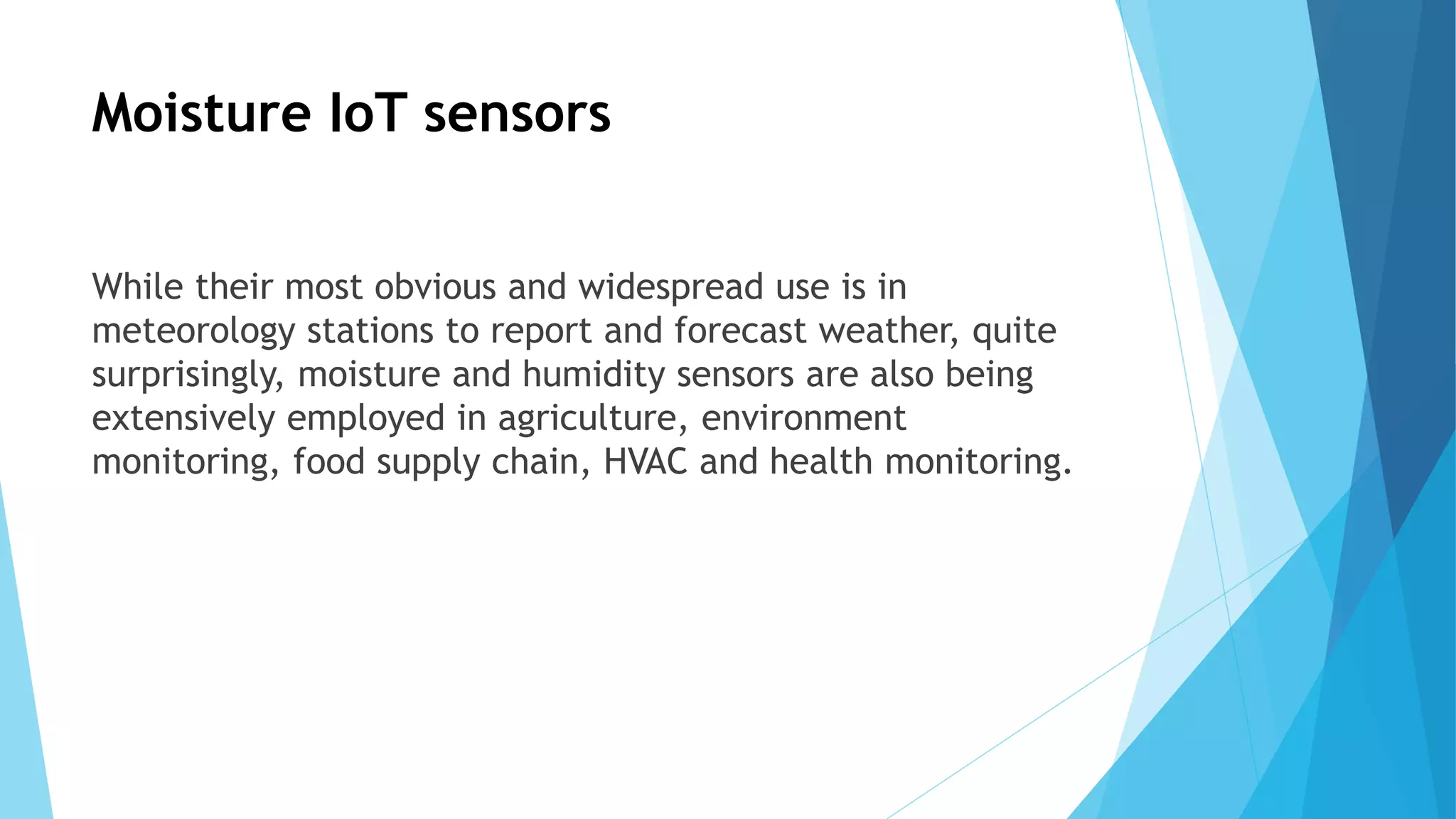 Moisture IoT sensors

While their most obvious and widespread use is in meteorology stations to report and forecast weather, quite surprisingly, moisture and humidity sensors are also being extensively employed in agriculture, environment monitoring, food supply chain, HVAC and health monitoring.